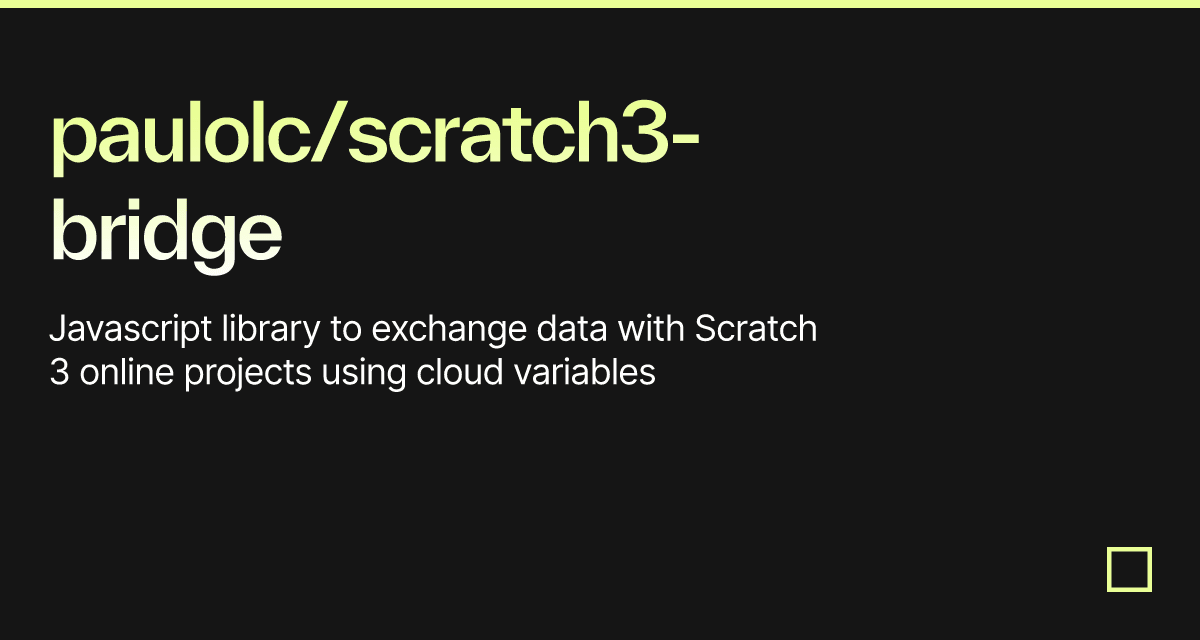 paulolc/scratch3-bridge

Javascript library to exchange data with Scratch 3 online projects using cloud variables